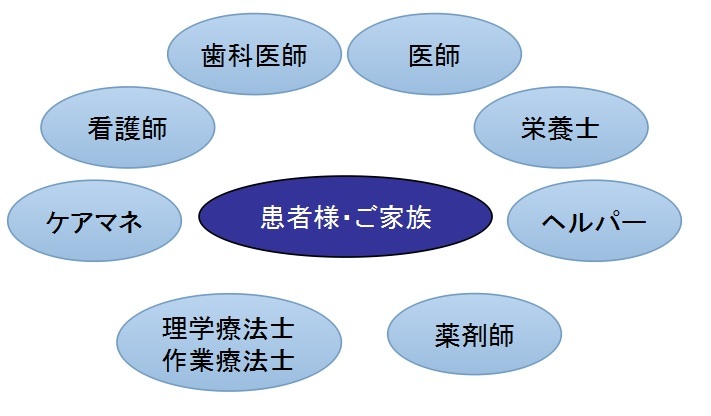 歯科医師

医師

看護師

栄養士

ケアマネ

患者様・ご家族

ヘルパー

理学療法士
作業療法士

薬剤師